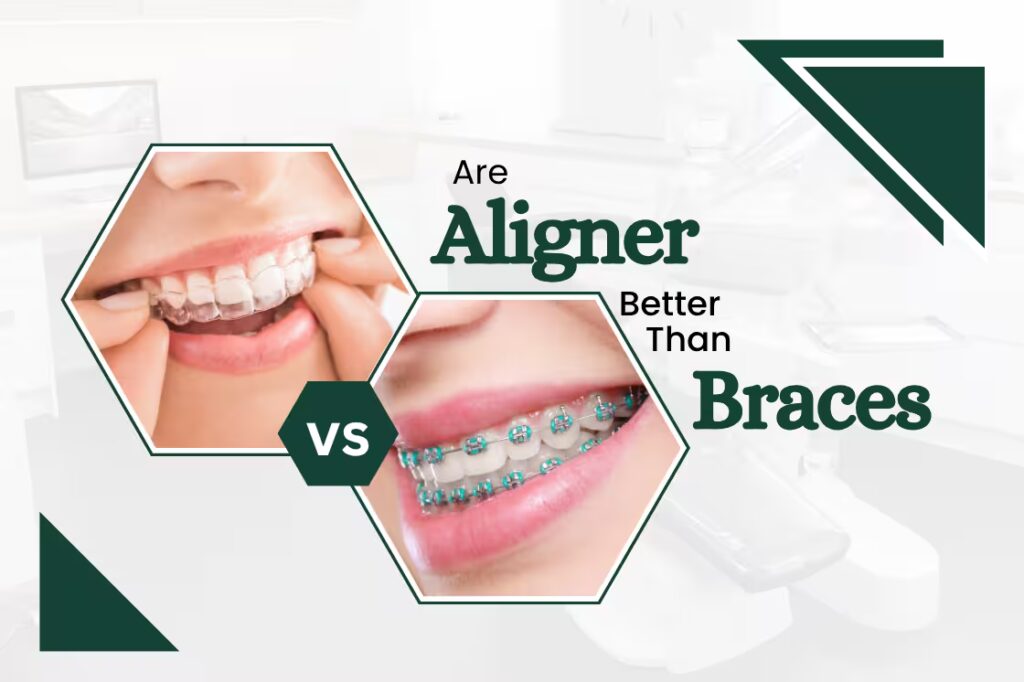 Are
Aligner
Better
Than
Braces

VS